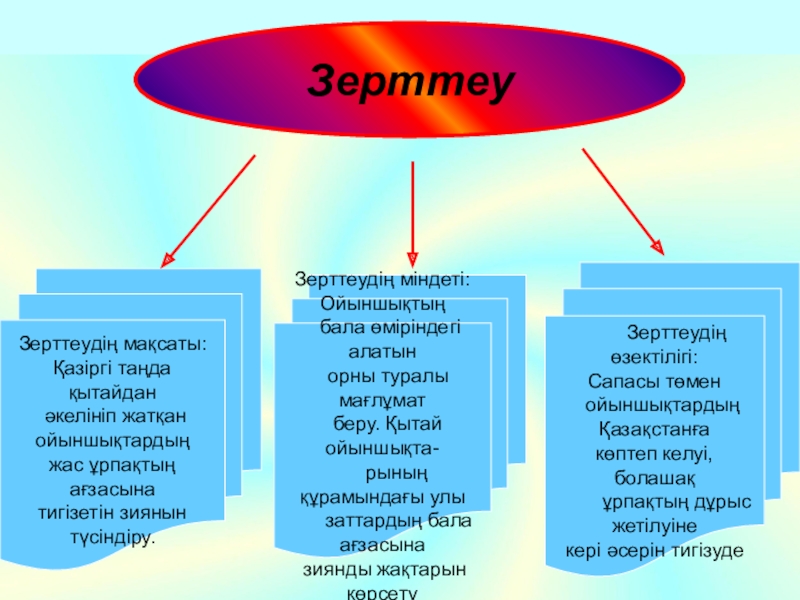 Зерттеу

Зерттеудің мақсаты: Қазіргі таңда қытайдан әкелініп жатқан ойыншықтардың жас ұрпақтың ағзасына тигізетін зиянын түсіндіру.

Зерттеудің міндеті: Ойыншықтың бала өміріндегі алатын орны туралы мағлұмат беру. Қытай ойыншықтарының құрамындағы улы заттардың бала ағзасына зиянды жақтарын көрсету

Зерттеудің өзектілігі: Сапасы төмен ойыншықтардың Қазақстанға көптеп келуі, болашақ ұрпақтың дұрыс жетілуіне кері әсерін тигізуде